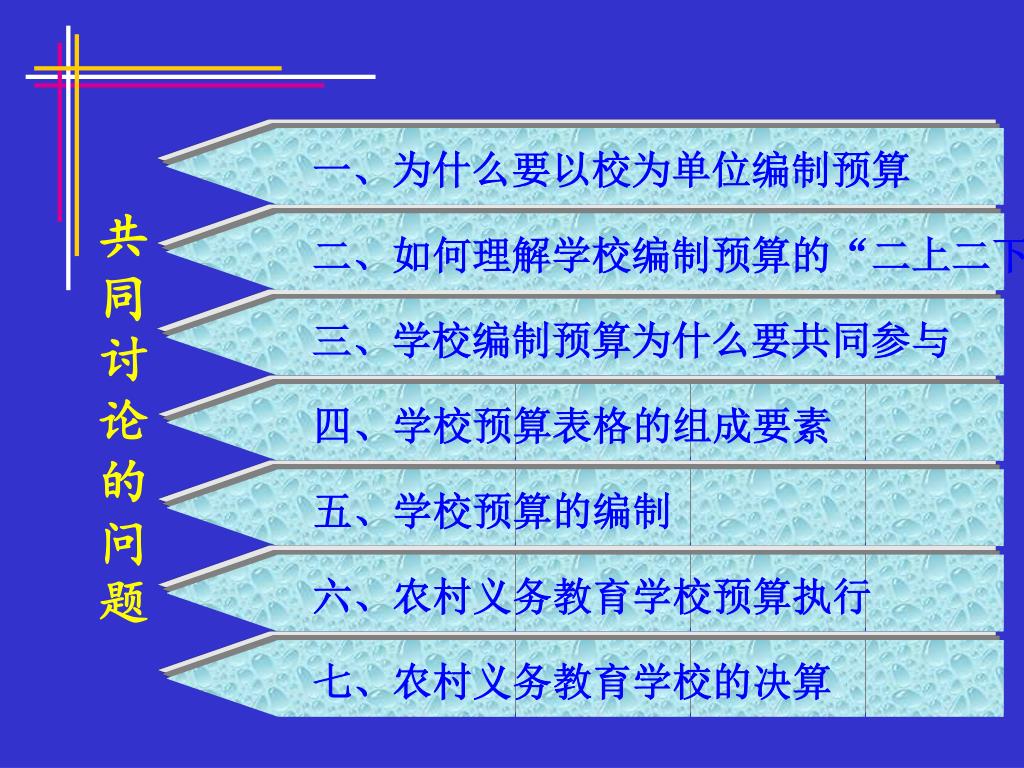 共同讨论的问题

一、为什么要以校为单位编制预算

二、如何理解学校编制预算的“二上二下

三、学校编制预算为什么要共同参与

四、学校预算表格的组成要素

五、学校预算的编制

六、农村义务教育学校预算执行

七、农村义务教育学校的决算